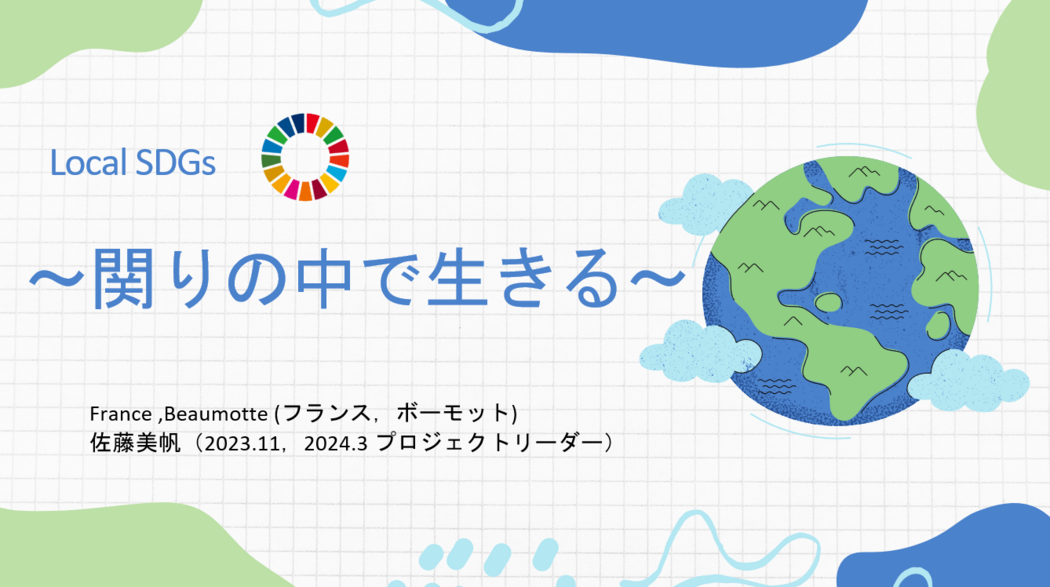 Local SDGs

～関りの中で生きる～

France ,Beaumotte (フランス，ボーモット)
佐藤美帆（2023.11，2024.3 プロジェクトリーダー）